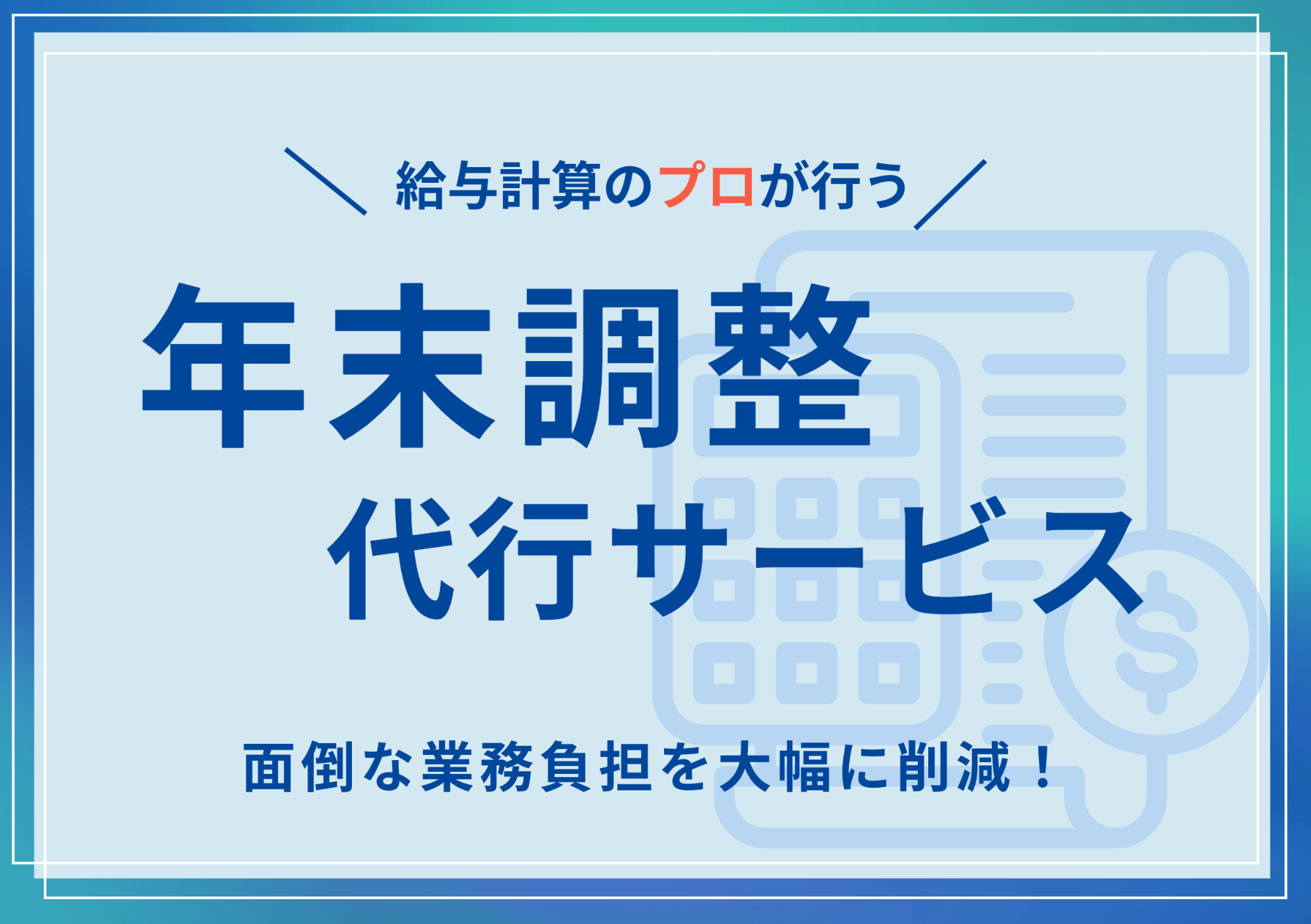 ＼ 給与計算のプロが行う ／

年末調整
代行サービス

面倒な業務負担を大幅に削減！